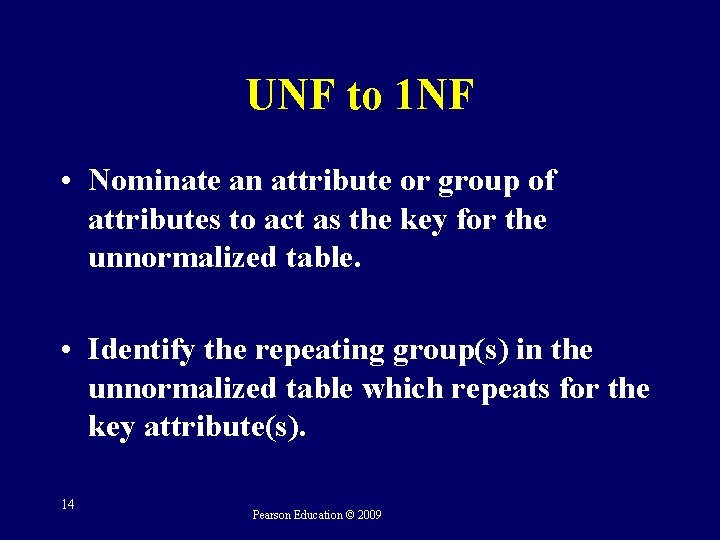 UNF to 1NF

• Nominate an attribute or group of attributes to act as the key for the unnormalized table.

• Identify the repeating group(s) in the unnormalized table which repeats for the key attribute(s).

14

Pearson Education © 2009